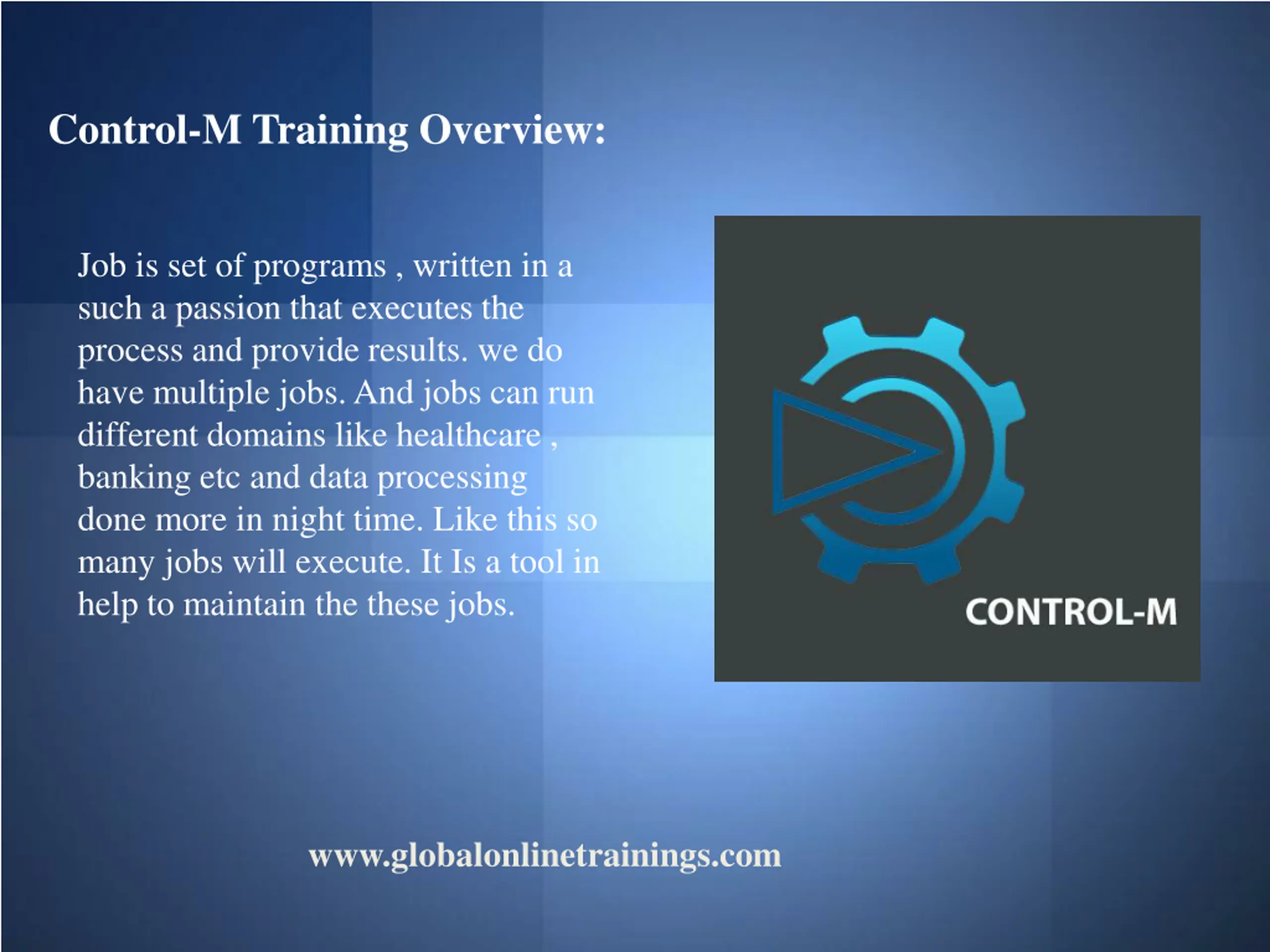 Control-M Training Overview:

Job is set of programs , written in a such a passion that executes the process and provide results. we do have multiple jobs. And jobs can run different domains like healthcare , banking etc and data processing done more in night time. Like this so many jobs will execute. It Is a tool in help to maintain the these jobs.

CONTROL-M

www.globalonlinetrainings.com